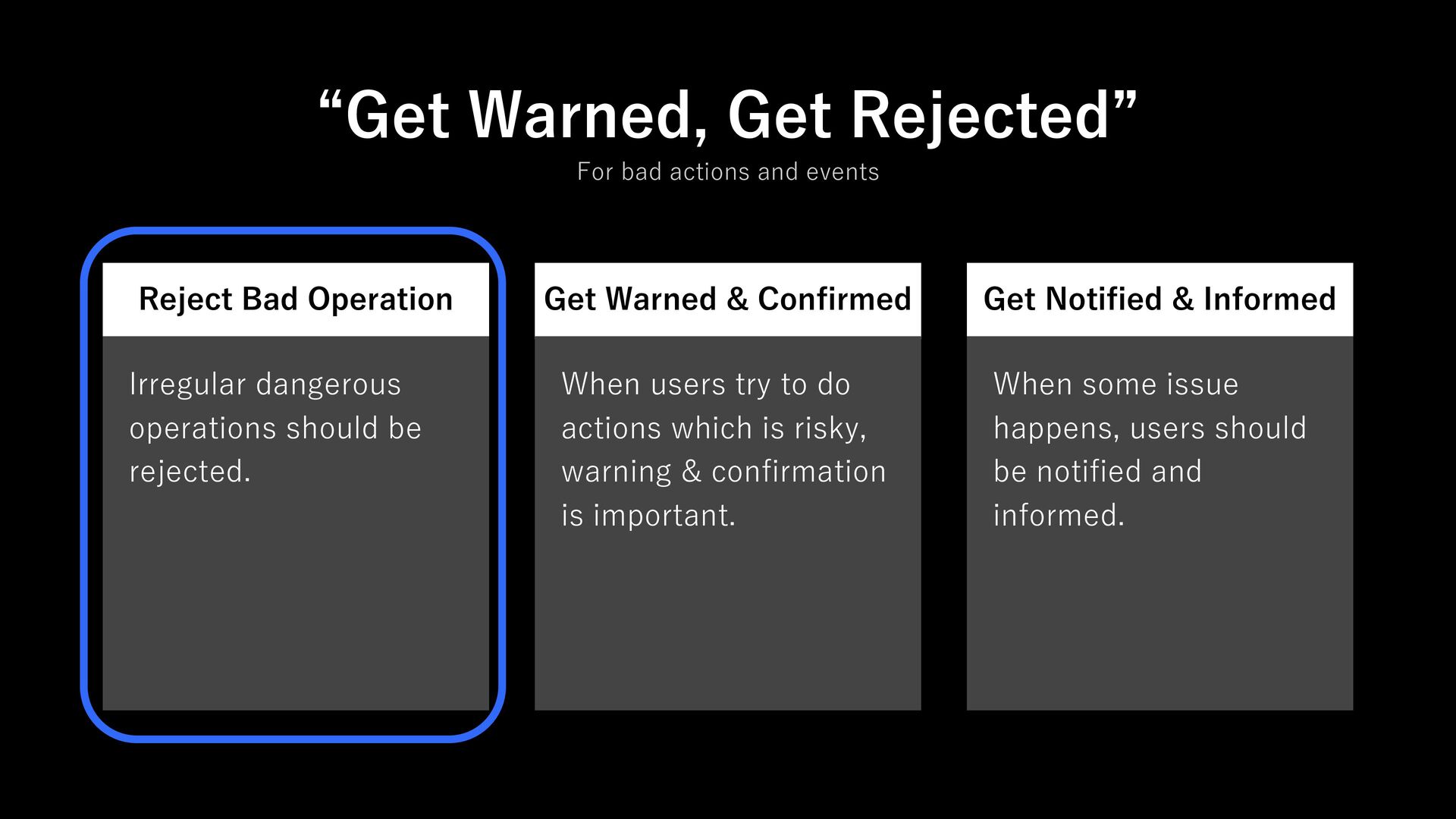 “Get Warned, Get Rejected”

For bad actions and events

Reject Bad Operation

Irregular dangerous operations should be rejected.

Get Warned & Confirmed

When users try to do actions which is risky, warning & confirmation is important.

Get Notified & Informed

When some issue happens, users should be notified and informed.